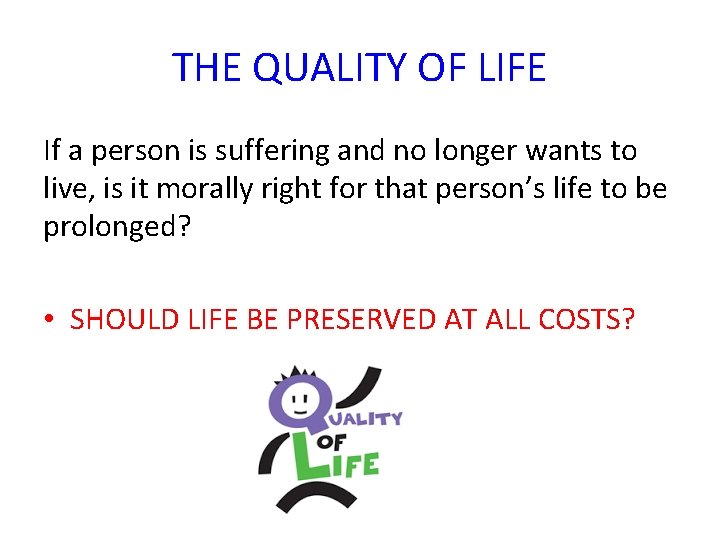 THE QUALITY OF LIFE

If a person is suffering and no longer wants to live, is it morally right for that person's life to be prolonged?

• SHOULD LIFE BE PRESERVED AT ALL COSTS?

QUALITY OF LIFE